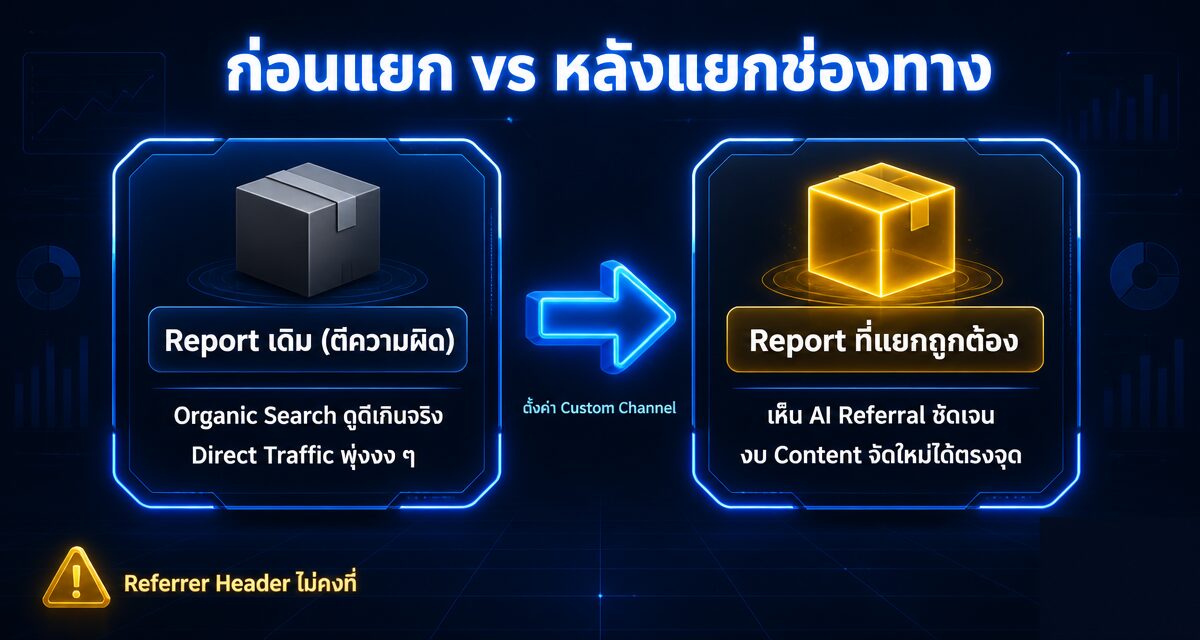 ก่อนแยก vs หลังแยกช่องทาง

Report เดิม (ตีความผิด)

Organic Search ดูดีเกินจริง
Direct Traffic พุ่งงง ๆ

ตั้งค่า Custom Channel

Report ที่แยกถูกต้อง

เห็น AI Referral ชัดเจน
งบ Content จัดใหม่ได้ตรงจุด

Referrer Header ไม่คงที่